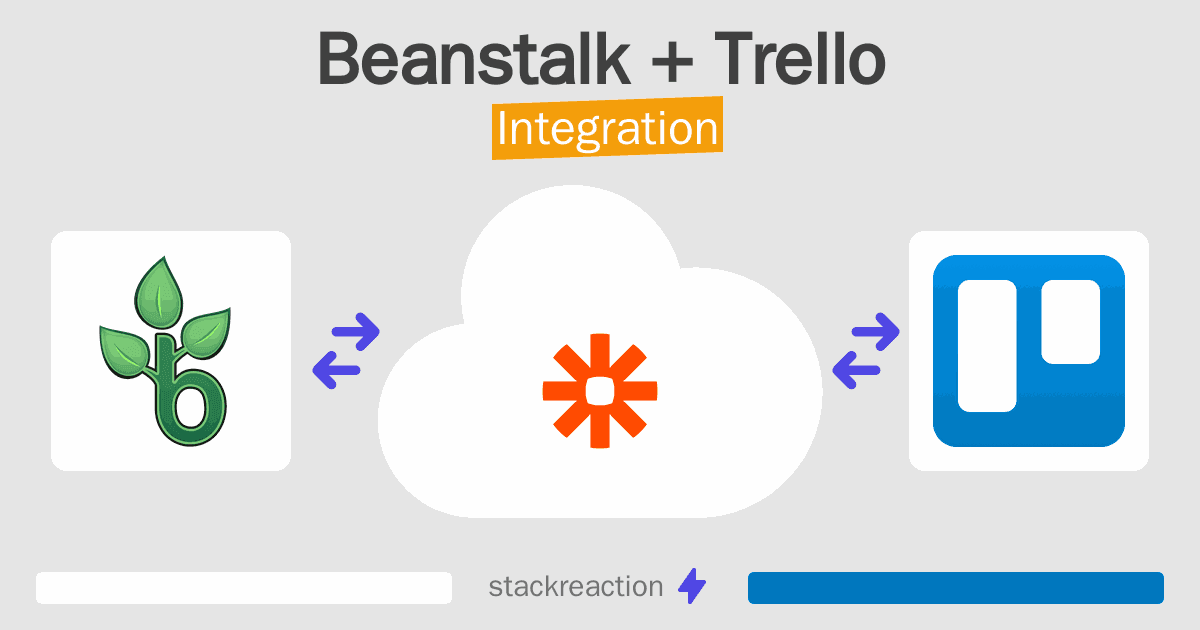 Beanstalk + Trello
Integration

stackreaction